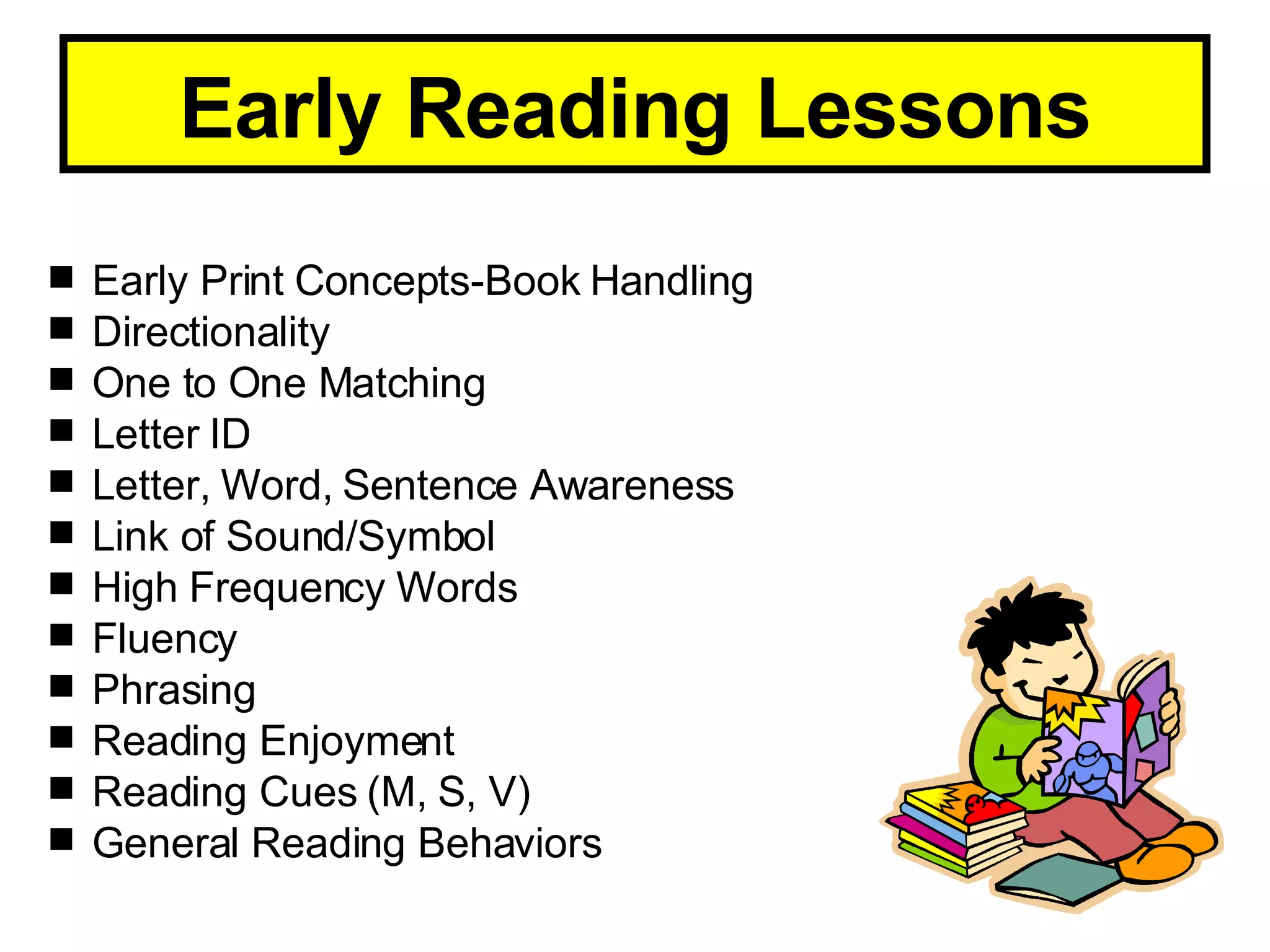 Early Reading Lessons

- Early Print Concepts-Book Handling
- Directionality
- One to One Matching
- Letter ID
- Letter, Word, Sentence Awareness
- Link of Sound/Symbol
- High Frequency Words
- Fluency
- Phrasing
- Reading Enjoyment
- Reading Cues (M, S, V)
- General Reading Behaviors